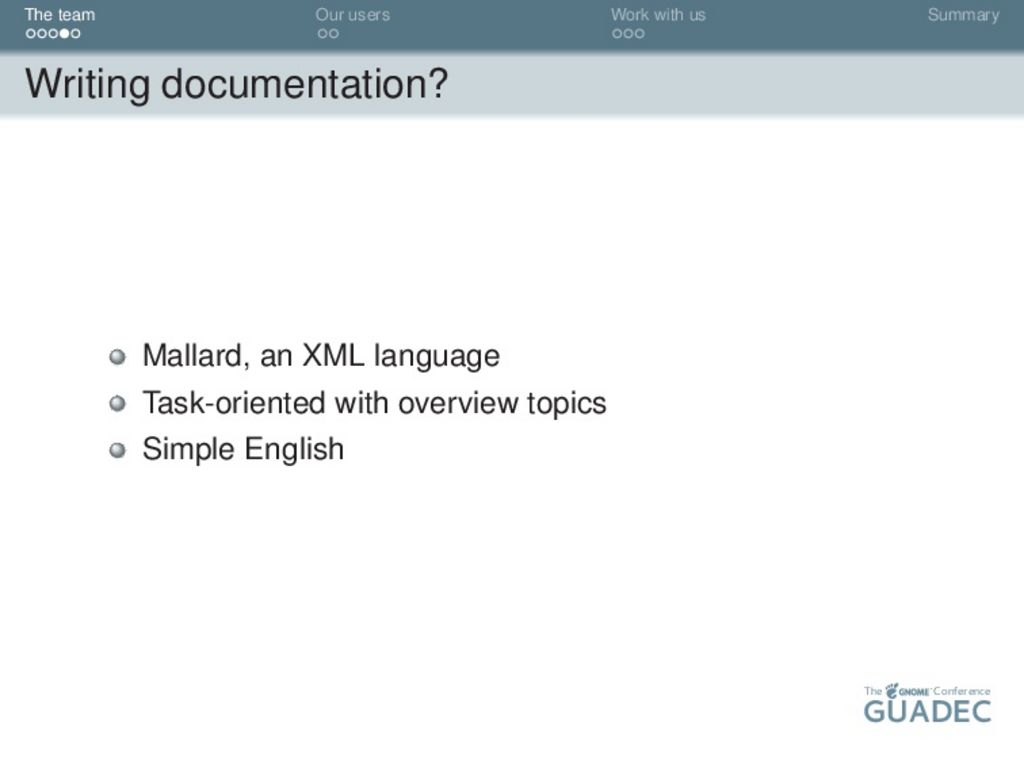 The team Our users Work with us Summary

Writing documentation?

Mallard, an XML language
Task-oriented with overview topics
Simple English

The GNOME Conference
GUADEC